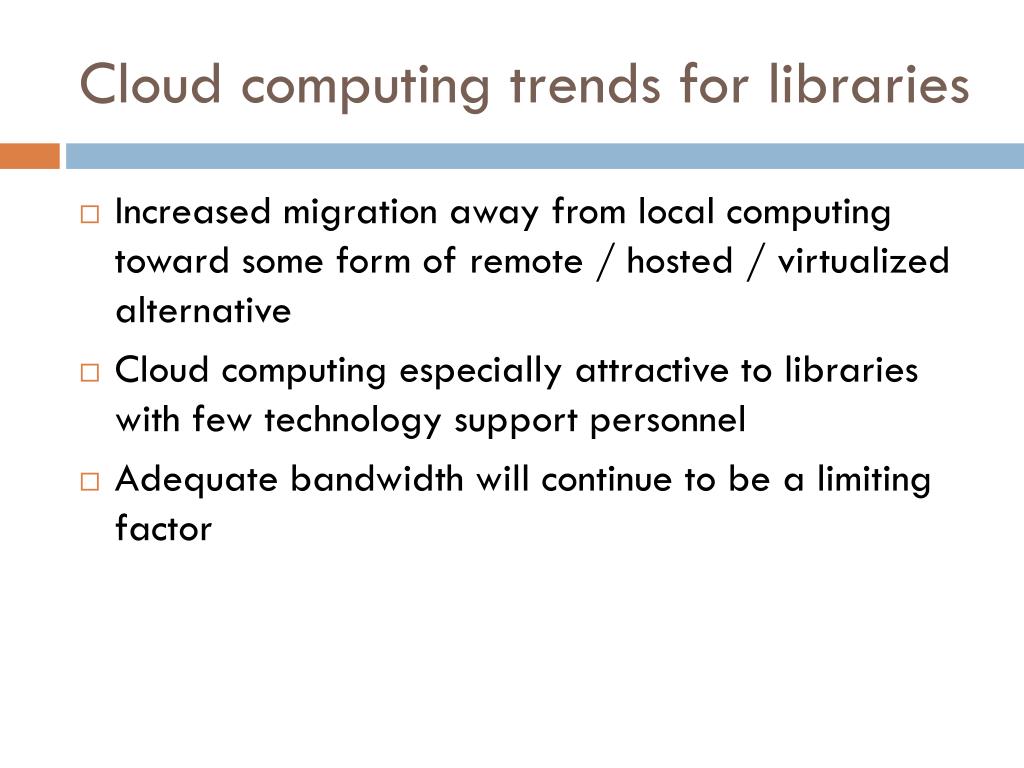 Cloud computing trends for libraries

□ Increased migration away from local computing toward some form of remote / hosted / virtualized alternative

□ Cloud computing especially attractive to libraries with few technology support personnel

□ Adequate bandwidth will continue to be a limiting factor